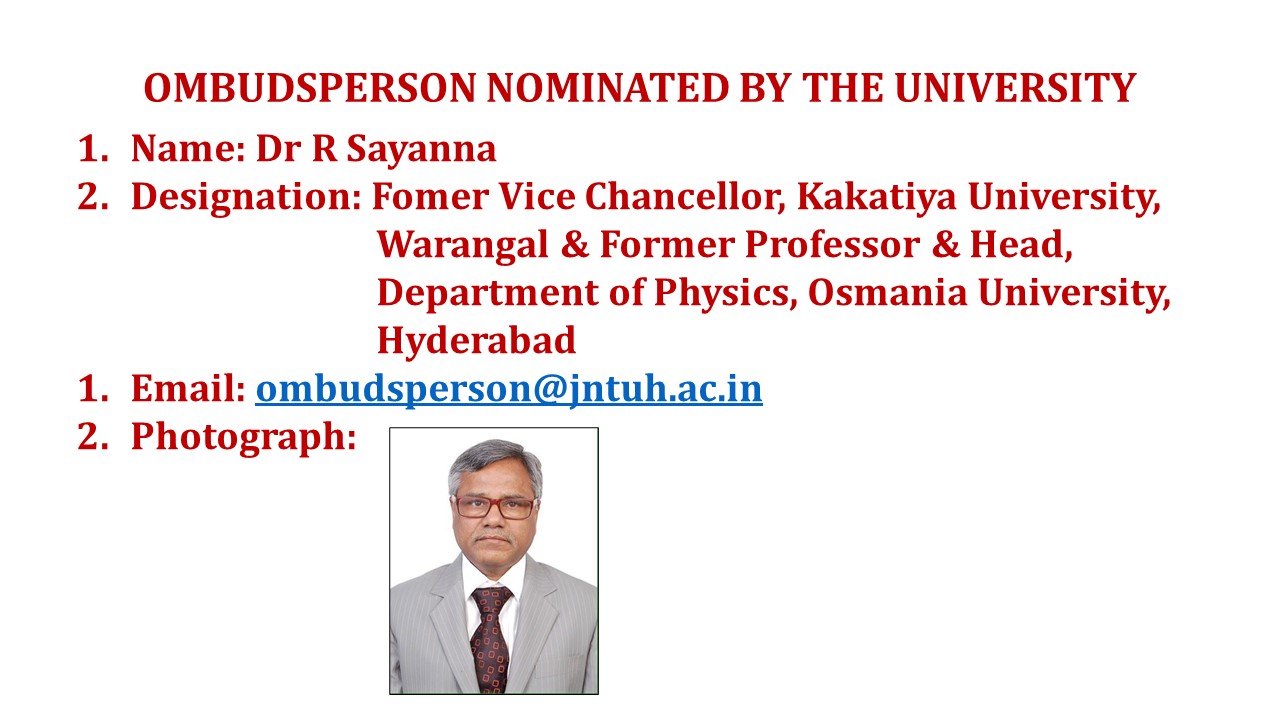 OMBUDSPERSON NOMINATED BY THE UNIVERSITY

1. Name: Dr R Sayanna
2. Designation: Fomer Vice Chancellor, Kakatiya University, Warangal & Former Professor & Head, Department of Physics, Osmania University, Hyderabad
1. Email: ombudsperson@jntuh.ac.in
2. Photograph: